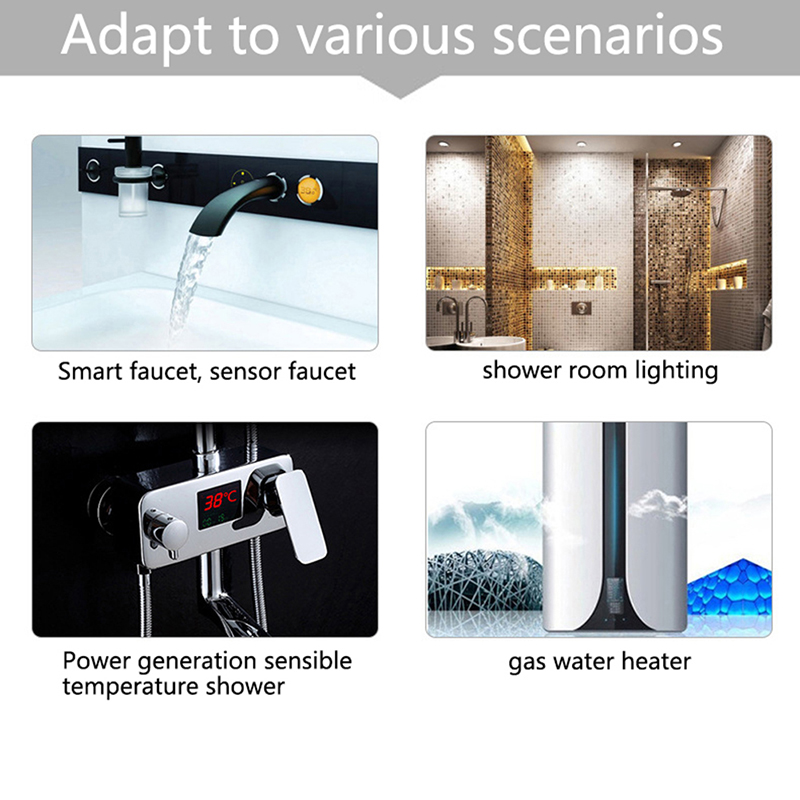 Adapt to various scenarios

Smart faucet, sensor faucet

shower room lighting

38°C

Power generation sensible temperature shower

gas water heater